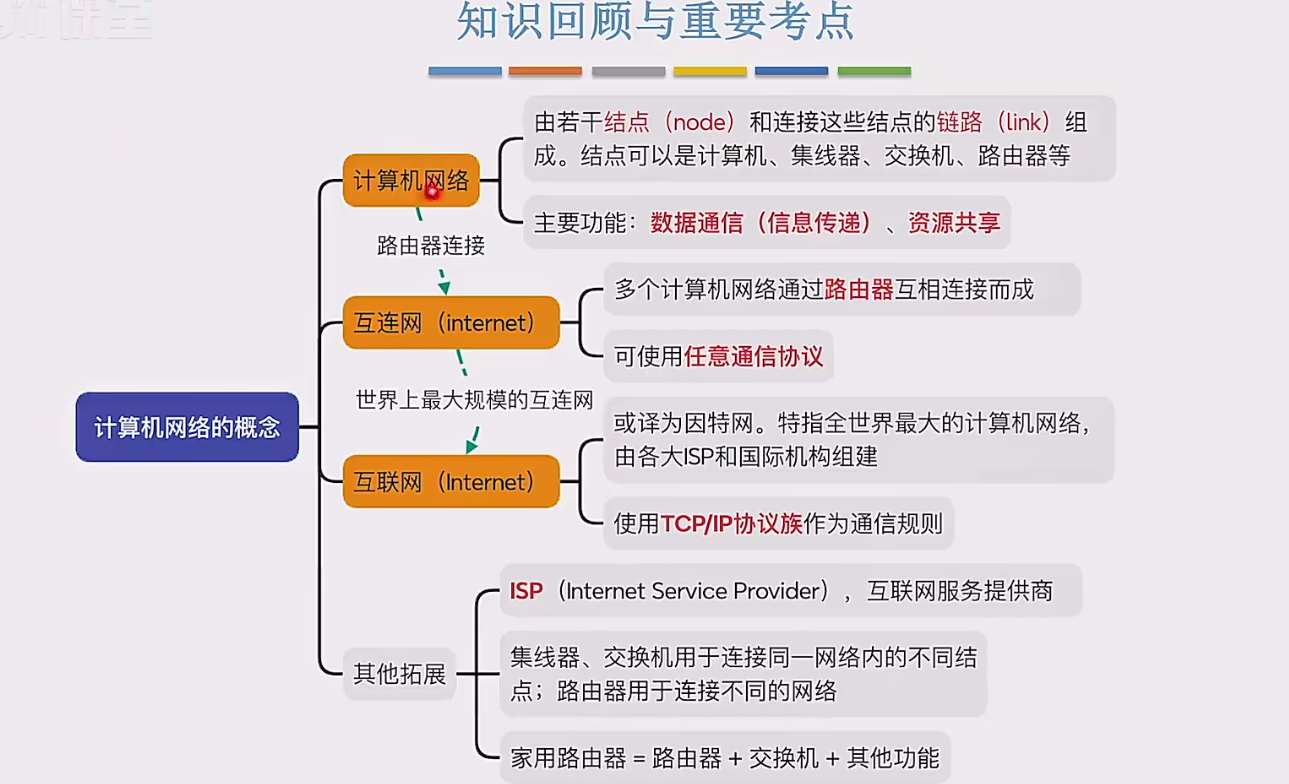 知识回顾与重要考点

计算机网络的概念

计算机网络

由若干结点（node）和连接这些结点的链路（link）组成。结点可以是计算机、集线器、交换机、路由器等

主要功能：数据通信（信息传递）、资源共享

路由器连接

互连网（internet）

多个计算机网络通过路由器互相连接而成

可使用任意通信协议

世界上最大规模的互连网

互联网（Internet）

或译为因特网。特指全世界最大的计算机网络，由各大ISP和国际机构组建

使用TCP/IP协议族作为通信规则

其他拓展

ISP（Internet Service Provider），互联网服务提供商

集线器、交换机用于连接同一网络内的不同结点；路由器用于连接不同的网络

家用路由器 = 路由器 + 交换机 + 其他功能